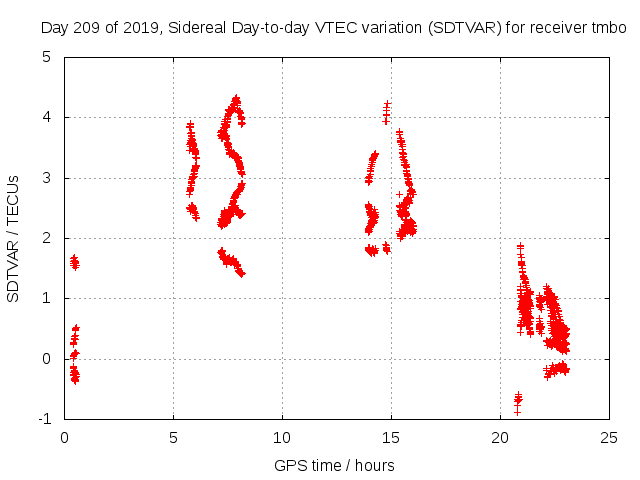 Day 209 of 2019, Sidereal Day-to-day VTEC variation (SDTVAR) for receiver tmbo

SDTVAR / TECUs

5
4
3
2
1
0
-1

0 5 10 15 20 25

GPS time / hours